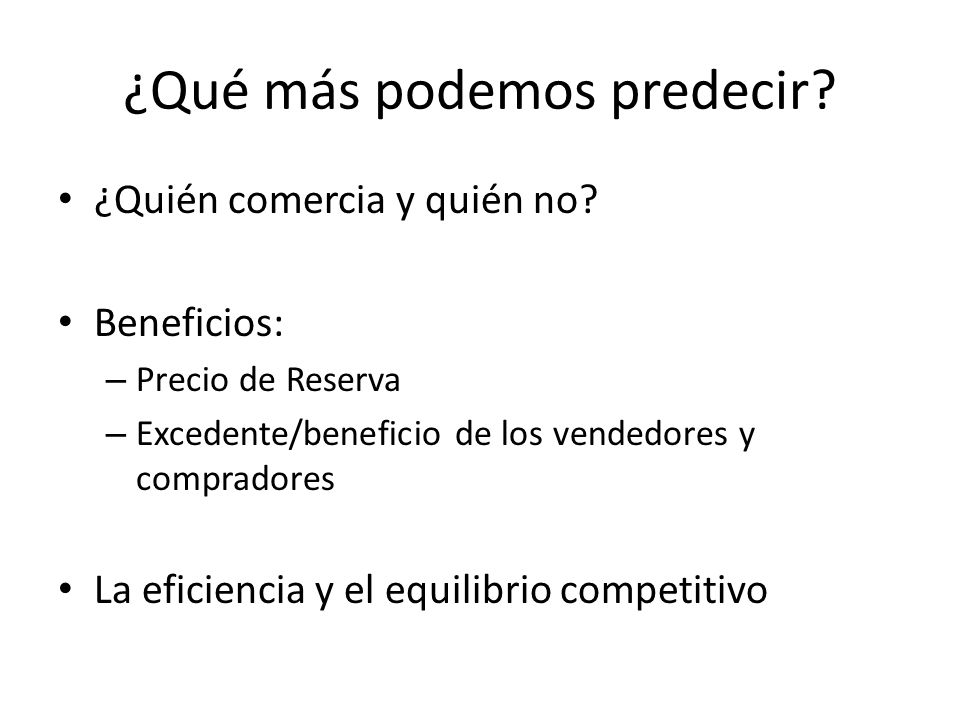 ¿Qué más podemos predecir?

• ¿Quién comercia y quién no?

• Beneficios:
– Precio de Reserva
– Excedente/beneficio de los vendedores y compradores

• La eficiencia y el equilibrio competitivo